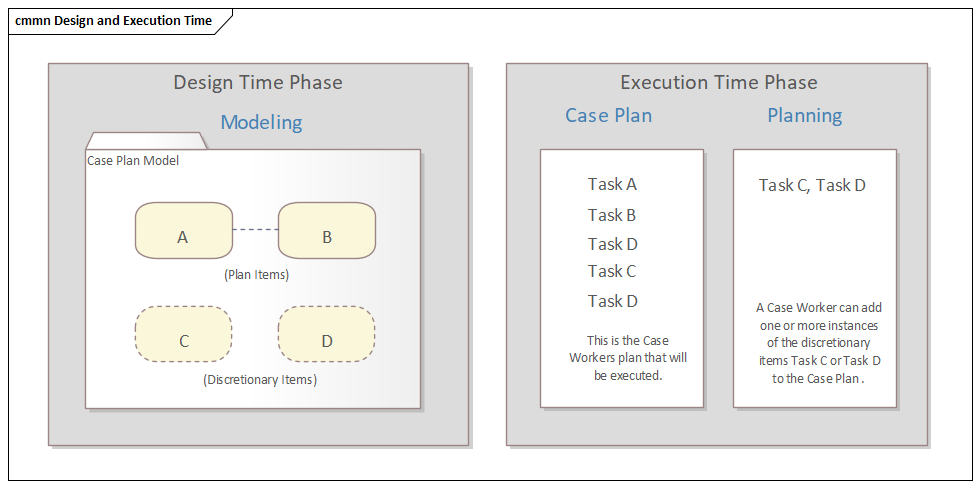 cmmn Design and Execution Time

Design Time Phase

Modeling

Case Plan Model

A

B

(Plan Items)

C

D

(Discretionary Items)

Execution Time Phase

Case Plan

Task A

Task B

Task D

Task C

Task D

This is the Case Workers plan that will be executed.

Planning

Task C, Task D

A Case Worker can add one or more instances of the discretionary items Task C or Task D to the Case Plan .